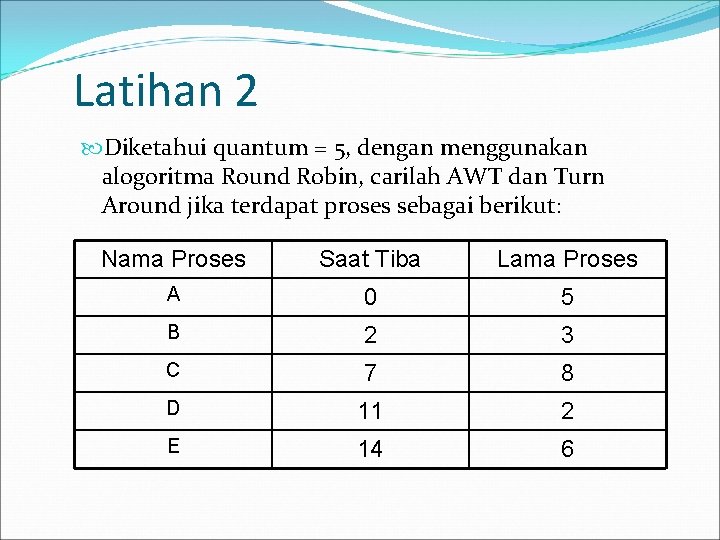 Latihan 2

Diketahui quantum = 5, dengan menggunakan alogoritma Round Robin, carilah AWT dan Turn Around jika terdapat proses sebagai berikut:

| Nama Proses | Saat Tiba | Lama Proses |
|---|---|---|
| A | 0 | 5 |
| B | 2 | 3 |
| C | 7 | 8 |
| D | 11 | 2 |
| E | 14 | 6 |